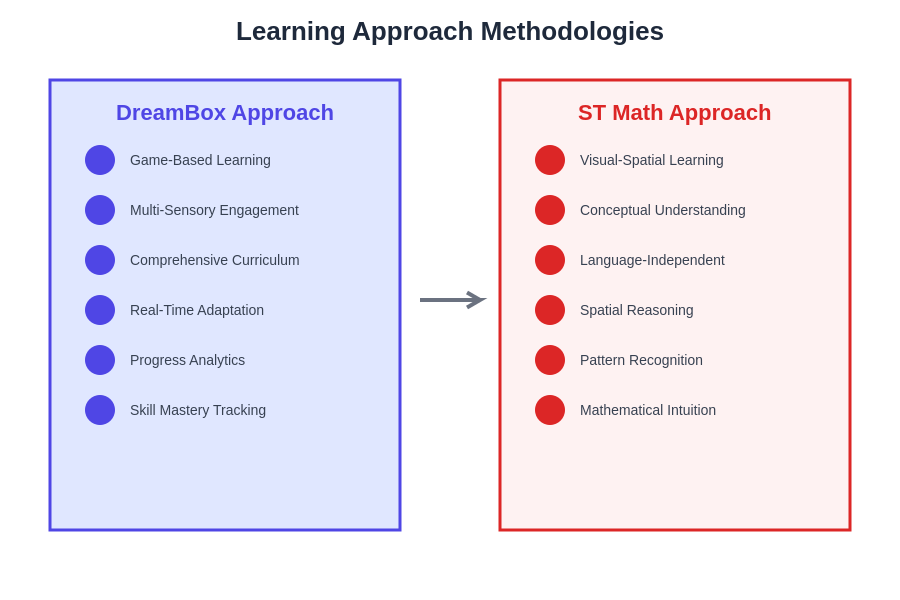 Learning Approach Methodologies

DreamBox Approach

Game-Based Learning

Multi-Sensory Engagement

Comprehensive Curriculum

Real-Time Adaptation

Progress Analytics

Skill Mastery Tracking

ST Math Approach

Visual-Spatial Learning

Conceptual Understanding

Language-Independent

Spatial Reasoning

Pattern Recognition

Mathematical Intuition